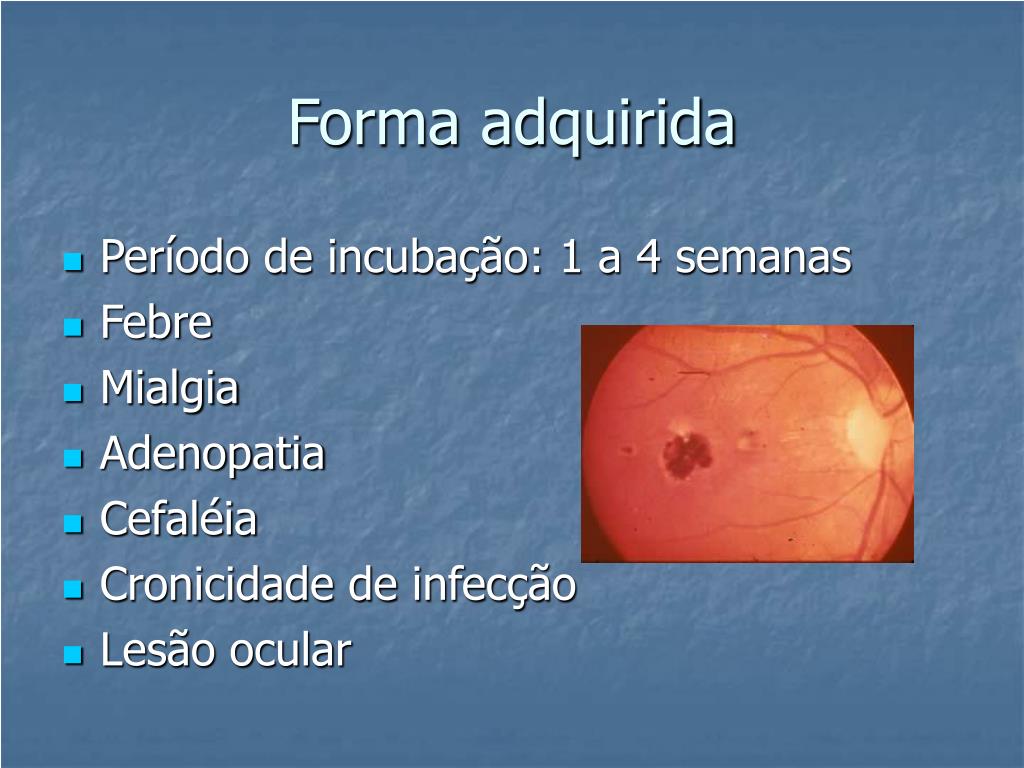 Forma adquirida

- Período de incubação: 1 a 4 semanas
- Febre
- Mialgia
- Adenopatia
- Cefaléia
- Cronicidade de infecção
- Lesão ocular